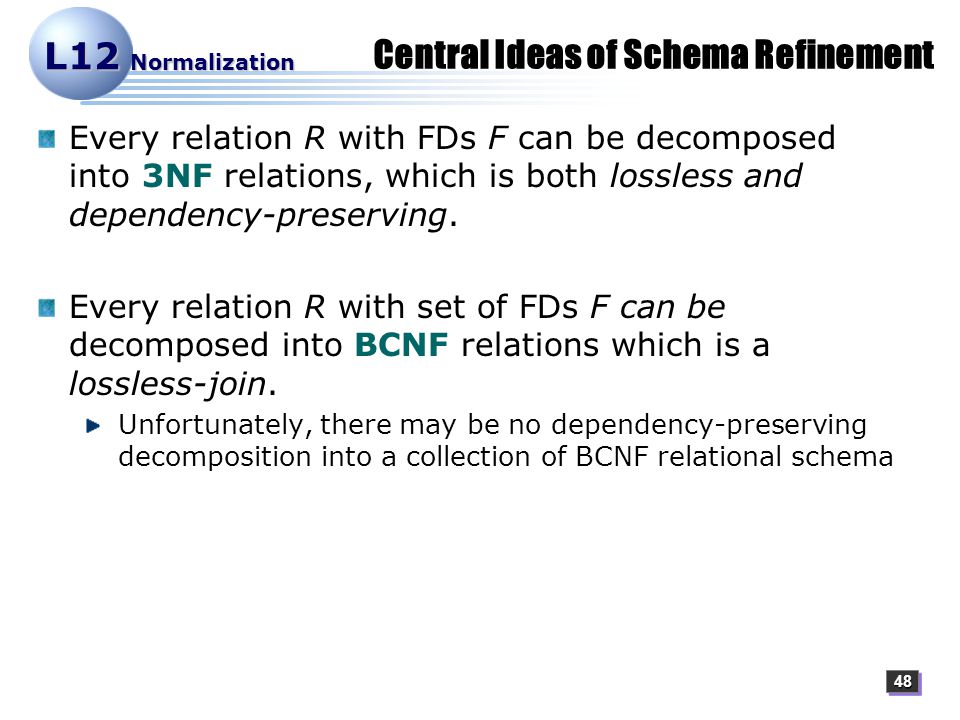 L12 Normalization

Central Ideas of Schema Refinement

Every relation R with FDs F can be decomposed into 3NF relations, which is both lossless and dependency-preserving.

Every relation R with set of FDs F can be decomposed into BCNF relations which is a lossless-join.

Unfortunately, there may be no dependency-preserving decomposition into a collection of BCNF relational schema

48